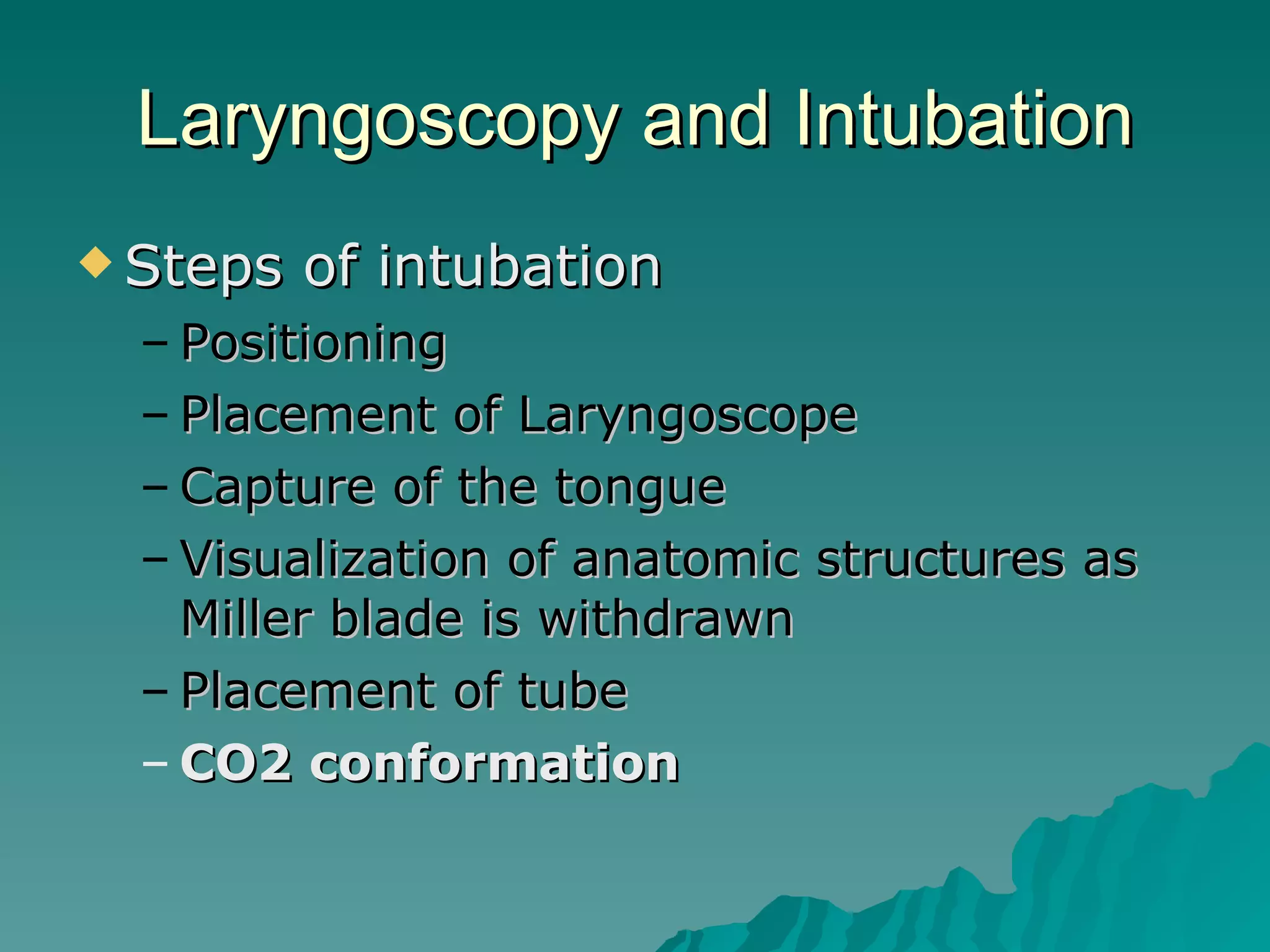 Laryngoscopy and Intubation

◆ Steps of intubation
– Positioning
– Placement of Laryngoscope
– Capture of the tongue
– Visualization of anatomic structures as Miller blade is withdrawn
– Placement of tube
– CO2 conformation